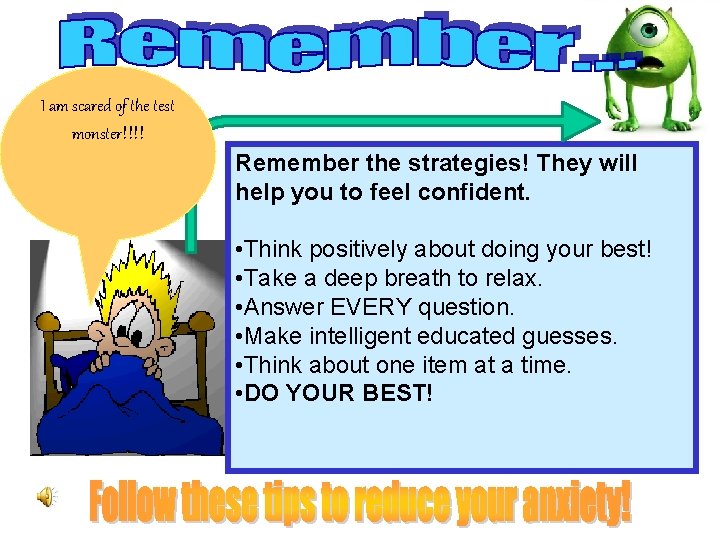 Remember….

I am scared of the test monster!!!!

Remember the strategies! They will help you to feel confident.

•Think positively about doing your best!
•Take a deep breath to relax.
•Answer EVERY question.
•Make intelligent educated guesses.
•Think about one item at a time.
•DO YOUR BEST!

Follow these tips to reduce your anxiety!